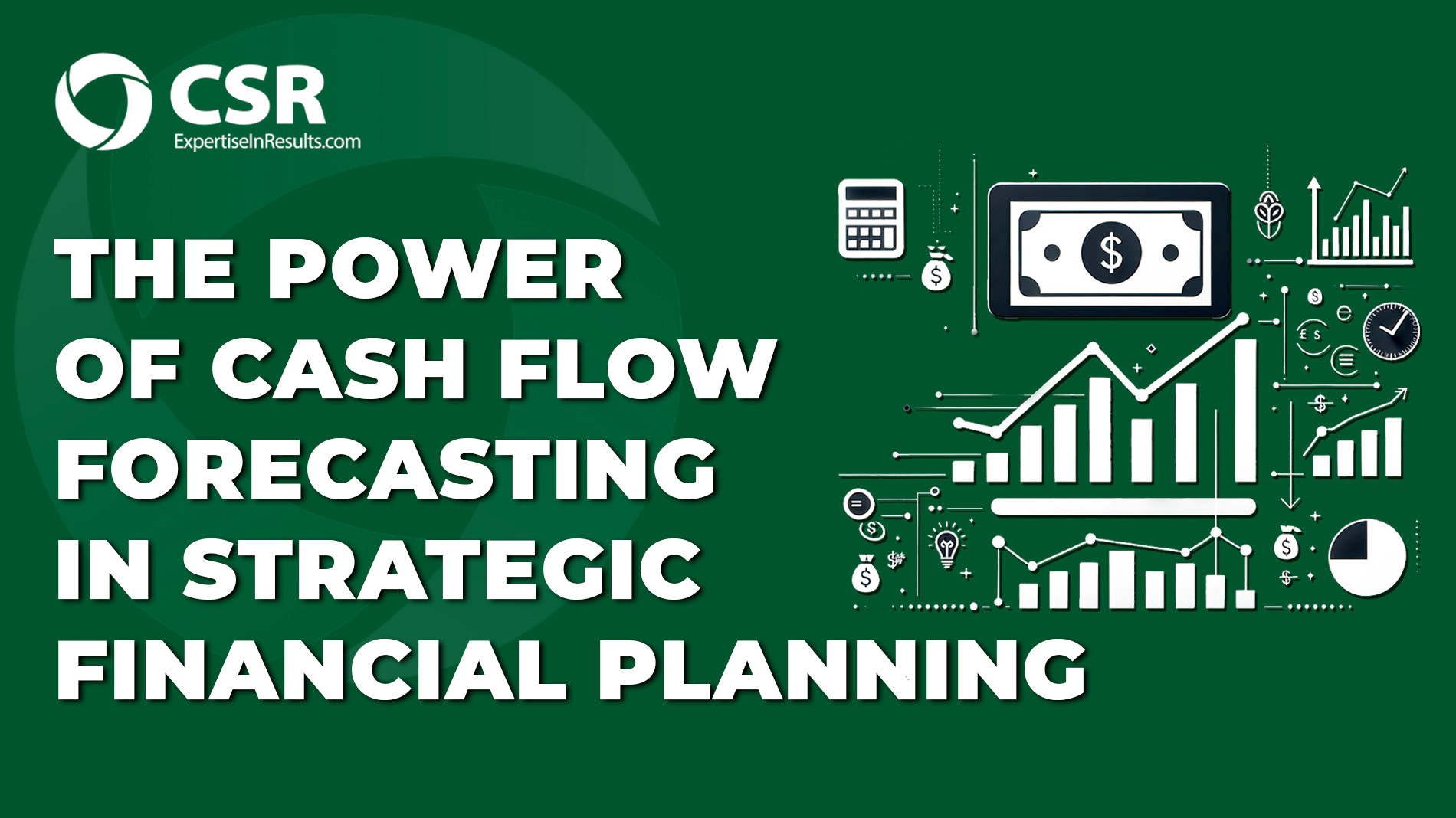 CSR
ExpertiseInResults.com

THE POWER OF CASH FLOW FORECASTING IN STRATEGIC FINANCIAL PLANNING